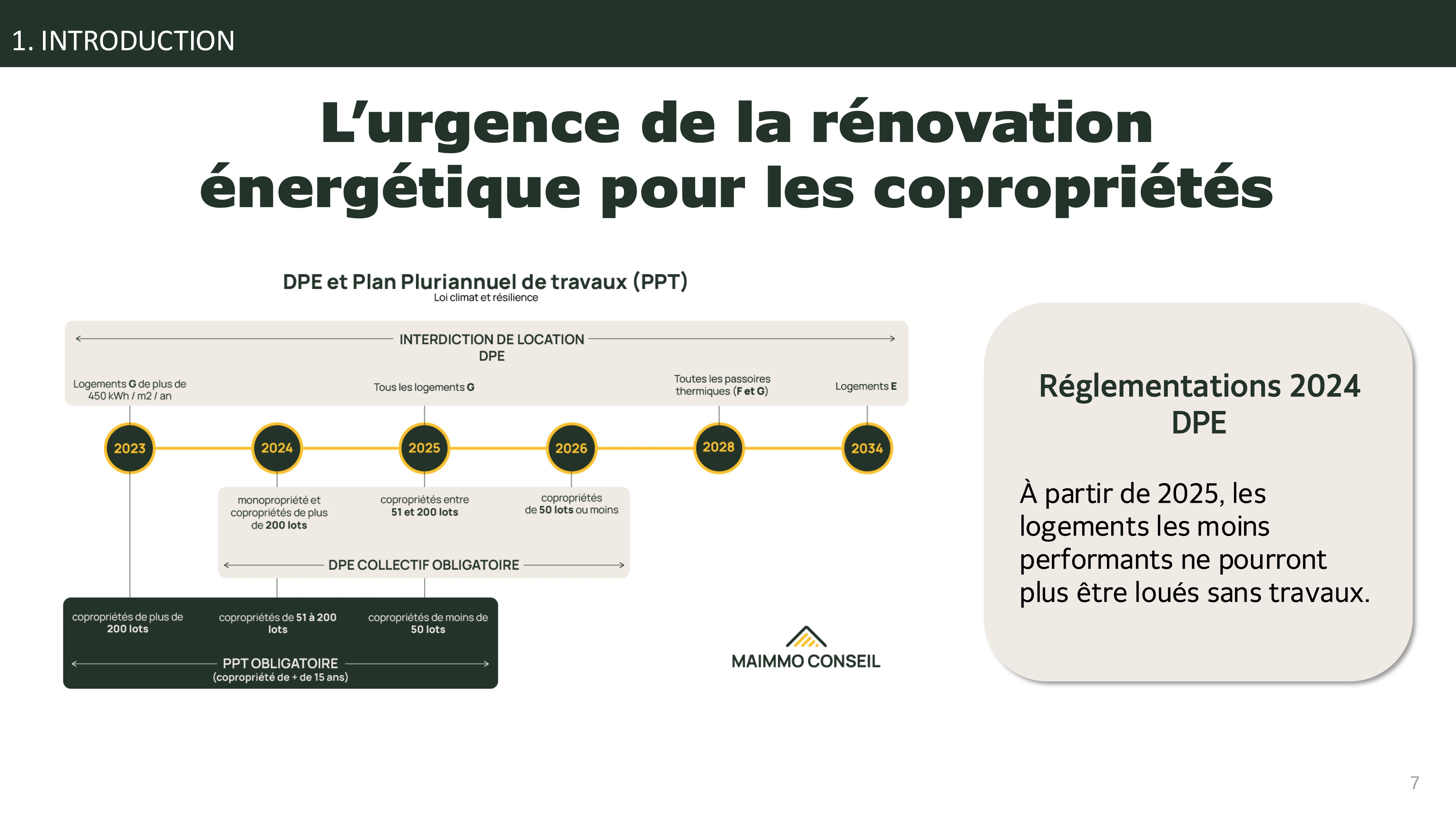 1. INTRODUCTION

L'urgence de la rénovation énergétique pour les copropriétés

DPE et Plan Pluriannuel de travaux (PPT)
Loi climat et résilience

INTERDICTION DE LOCATION DPE

Logements G de plus de 450 kWh / m2 / an

Tous les logements G

Toutes les passoires thermiques (F et G)

Logements E

2023

2024

2025

2026

2028

2034

monopropriété et copropriétés de plus de 200 lots

copropriétés entre 51 et 200 lots

copropriétés de 50 lots ou moins

DPE COLLECTIF OBLIGATOIRE

copropriétés de plus de 200 lots

copropriétés de 51 à 200 lots

copropriétés de moins de 50 lots

PPT OBLIGATOIRE
(copropriété de + de 15 ans)

MAIMMO CONSEIL

Réglementations 2024
DPE

À partir de 2025, les logements les moins performants ne pourront plus être loués sans travaux.

7